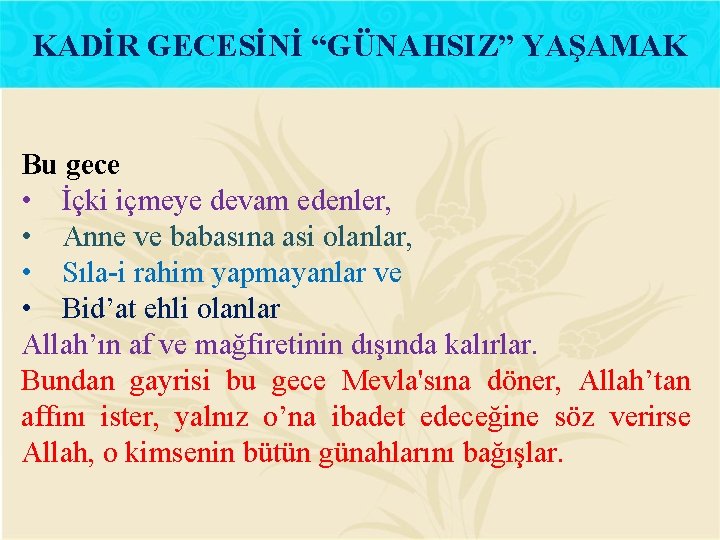 KADİR GECESİNİ “GÜNAHSIZ” YAŞAMAK

Bu gece
• İçki içmeye devam edenler,
• Anne ve babasına asi olanlar,
• Sıla-i rahim yapmayanlar ve
• Bid’at ehli olanlar
Allah’ın af ve mağfiretinin dışında kalırlar.
Bundan gayrisi bu gece Mevla'sına döner, Allah’tan affını ister, yalnız o’na ibadet edeceğine söz verirse Allah, o kimsenin bütün günahlarını bağışlar.